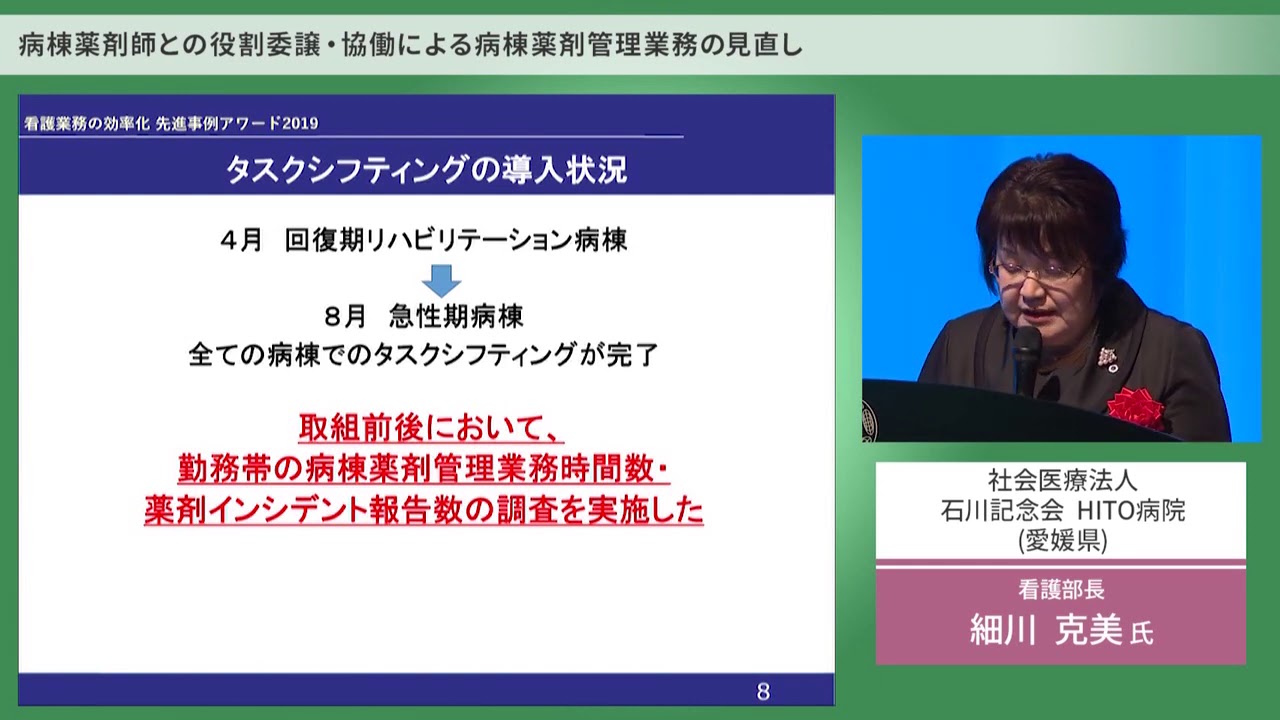 病棟薬剤師との役割委譲・協働による病棟薬剤管理業務の見直し

看護業務の効率化 先進事例アワード2019

タスクシフティングの導入状況

4月　回復期リハビリテーション病棟

8月　急性期病棟
全ての病棟でのタスクシフティングが完了

取組前後において、
勤務帯の病棟薬剤管理業務時間数・
薬剤インシデント報告数の調査を実施した

8

社会医療法人
石川記念会 HITO病院
(愛媛県)

看護部長
細川 克美 氏